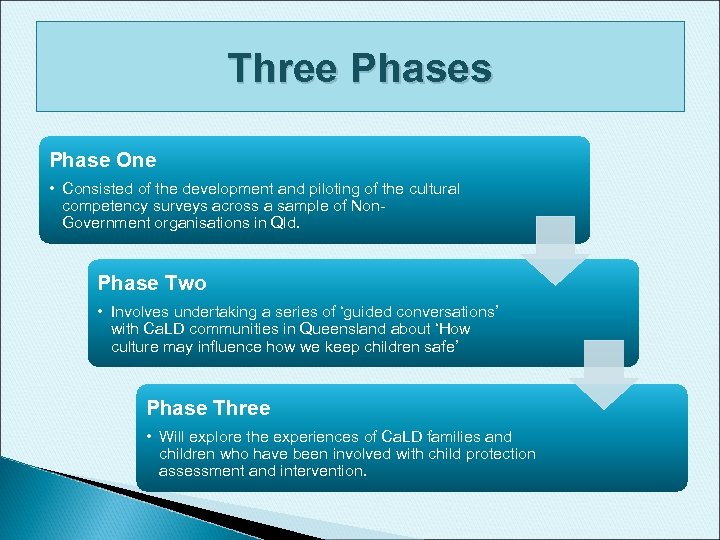 Three Phases

Phase One

• Consisted of the development and piloting of the cultural competency surveys across a sample of Non-Government organisations in Qld.

Phase Two

• Involves undertaking a series of 'guided conversations' with CaLD communities in Queensland about 'How culture may influence how we keep children safe'

Phase Three

• Will explore the experiences of CaLD families and children who have been involved with child protection assessment and intervention.